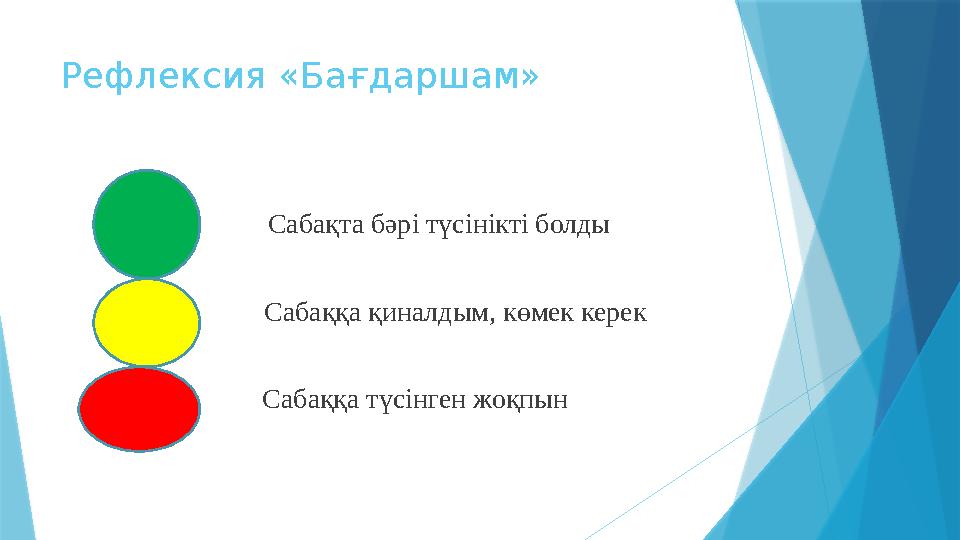 Рефлексия «Бағдаршам»

Сабақта бәрі түсінікті болды

Сабаққа қиналдым, көмек керек

Сабаққа түсінген жоқпын